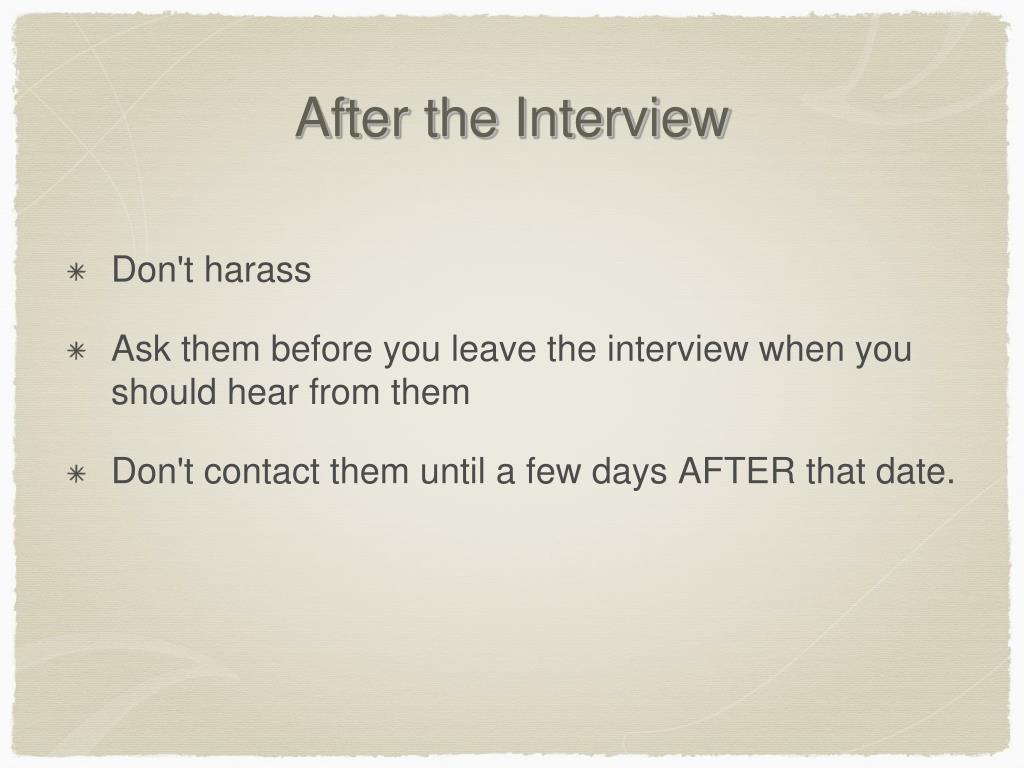 After the Interview

✳ Don't harass

✳ Ask them before you leave the interview when you should hear from them

✳ Don't contact them until a few days AFTER that date.